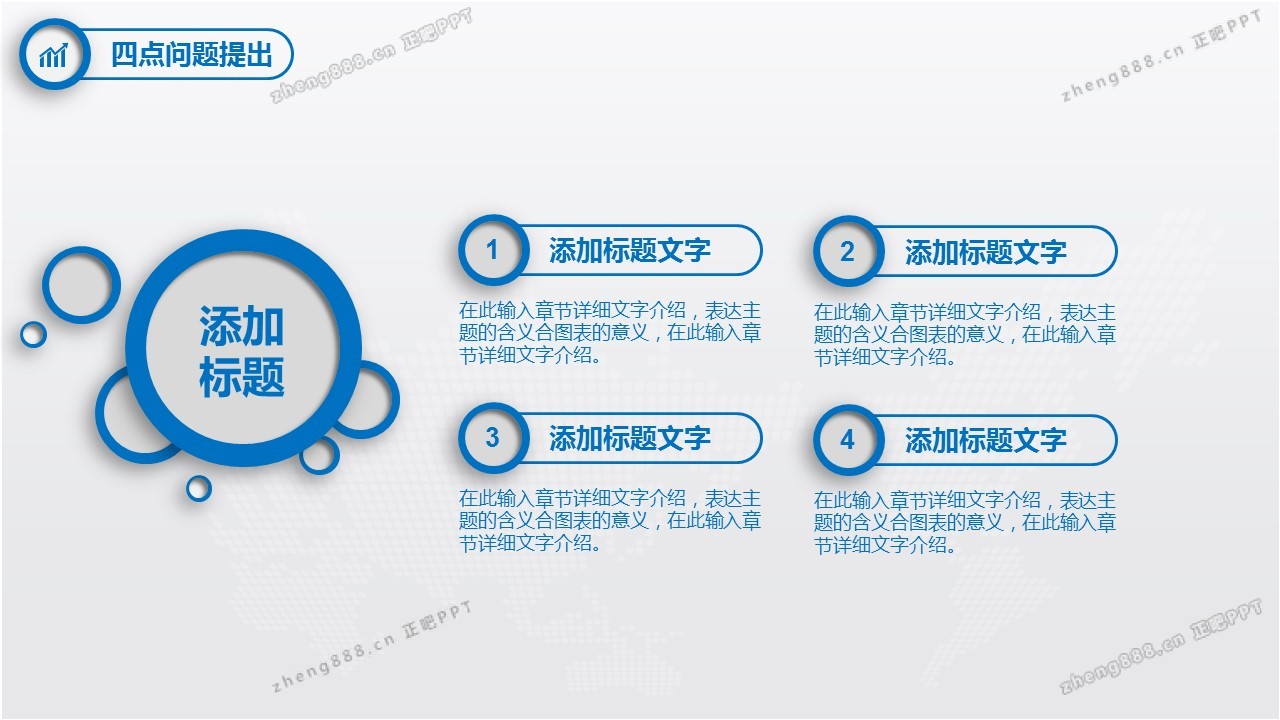 四点问题提出

zheng888.cn 正吧PPT

zheng888.cn 正吧PPT

添加标题

1 添加标题文字

在此输入章节详细文字介绍，表达主题的含义合图表的意义，在此输入章节详细文字介绍。

2 添加标题文字

在此输入章节详细文字介绍，表达主题的含义合图表的意义，在此输入章节详细文字介绍。

3 添加标题文字

在此输入章节详细文字介绍，表达主题的含义合图表的意义，在此输入章节详细文字介绍。

4 添加标题文字

在此输入章节详细文字介绍，表达主题的含义合图表的意义，在此输入章节详细文字介绍。

zheng888.cn 正吧PPT

zheng888.cn 正吧PPT